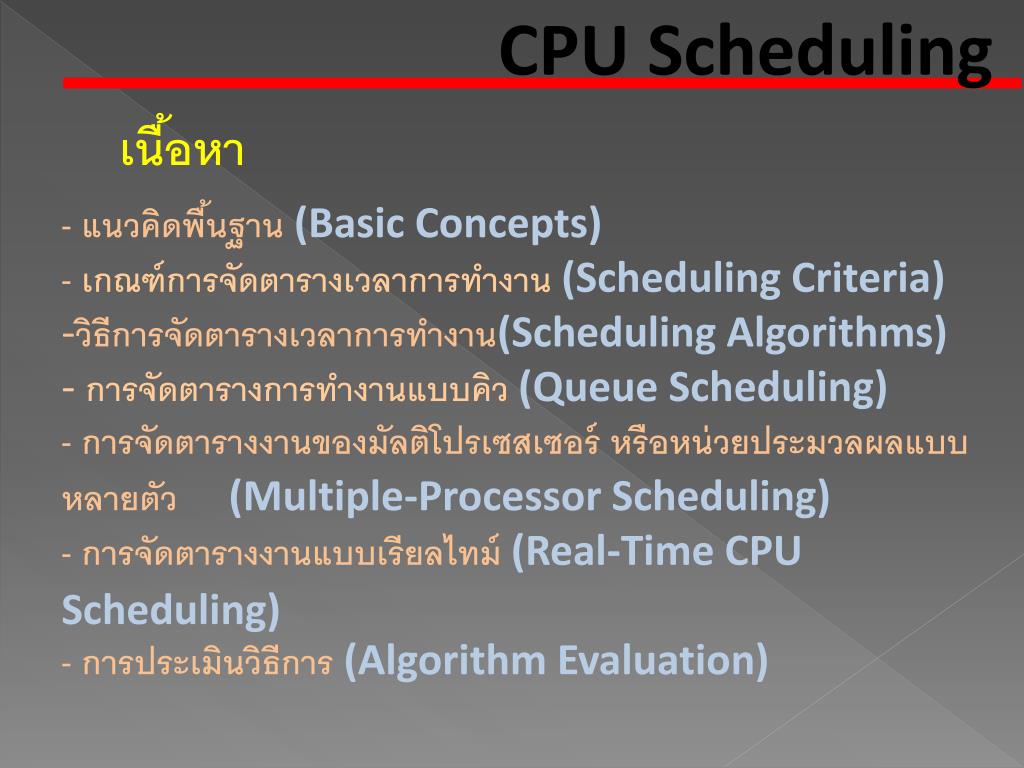 CPU Scheduling

เนื้อหา

- แนวคิดพื้นฐาน (Basic Concepts)
- เกณฑ์การจัดตารางเวลาการทำงาน (Scheduling Criteria)
-วิธีการจัดตารางเวลาการทำงาน(Scheduling Algorithms)
- การจัดตารางการทำงานแบบคิว (Queue Scheduling)
- การจัดตารางงานของมัลติโปรเซสเซอร์ หรือหน่วยประมวลผลแบบหลายตัว (Multiple-Processor Scheduling)
- การจัดตารางงานแบบเรียลไทม์ (Real-Time CPU Scheduling)
- การประเมินวิธีการ (Algorithm Evaluation)